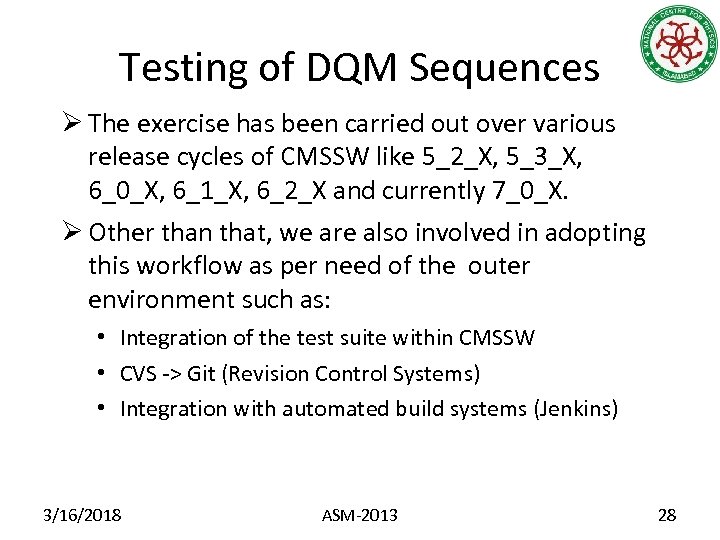 NATIONAL CENTRE FOR PHYSICS
ISLAMABAD

Testing of DQM Sequences

➢ The exercise has been carried out over various release cycles of CMSSW like 5_2_X, 5_3_X, 6_0_X, 6_1_X, 6_2_X and currently 7_0_X.

➢ Other than that, we are also involved in adopting this workflow as per need of the outer environment such as:

• Integration of the test suite within CMSSW
• CVS -> Git (Revision Control Systems)
• Integration with automated build systems (Jenkins)

3/16/2018 ASM-2013 28